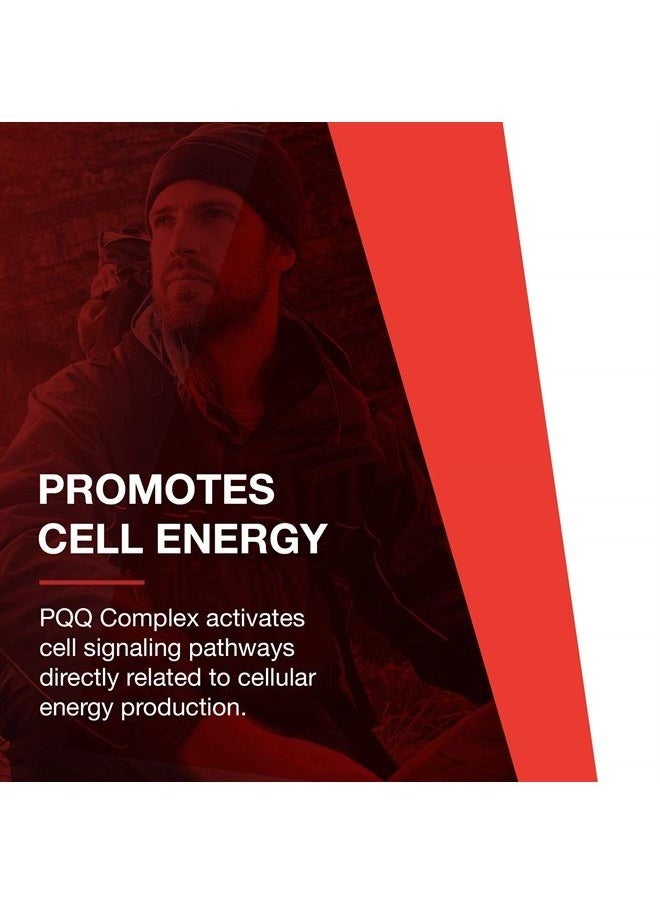 PROMOTES CELL ENERGY

PQQ Complex activates cell signaling pathways directly related to cellular energy production.